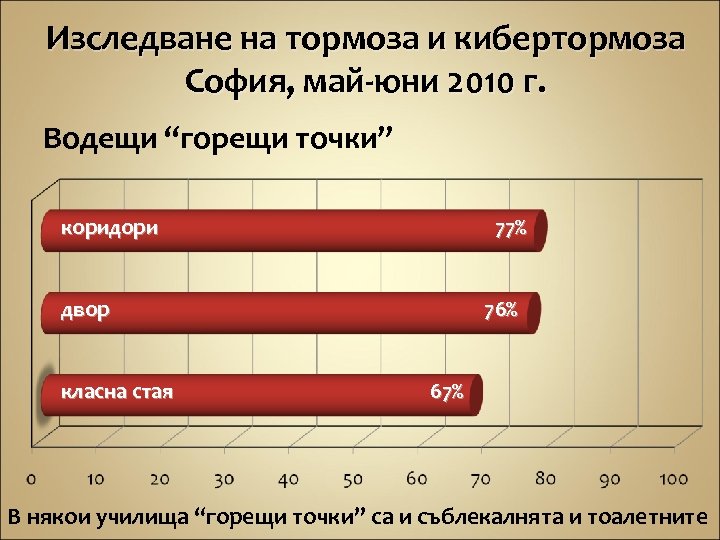 Изследване на тормоза и кибертормоза
София, май-юни 2010 г.

Водещи “горещи точки”

коридори 77%

двор 76%

класна стая 67%

0 10 20 30 40 50 60 70 80 90 100

В някои училища “горещи точки” са и съблекалнята и тоалетните